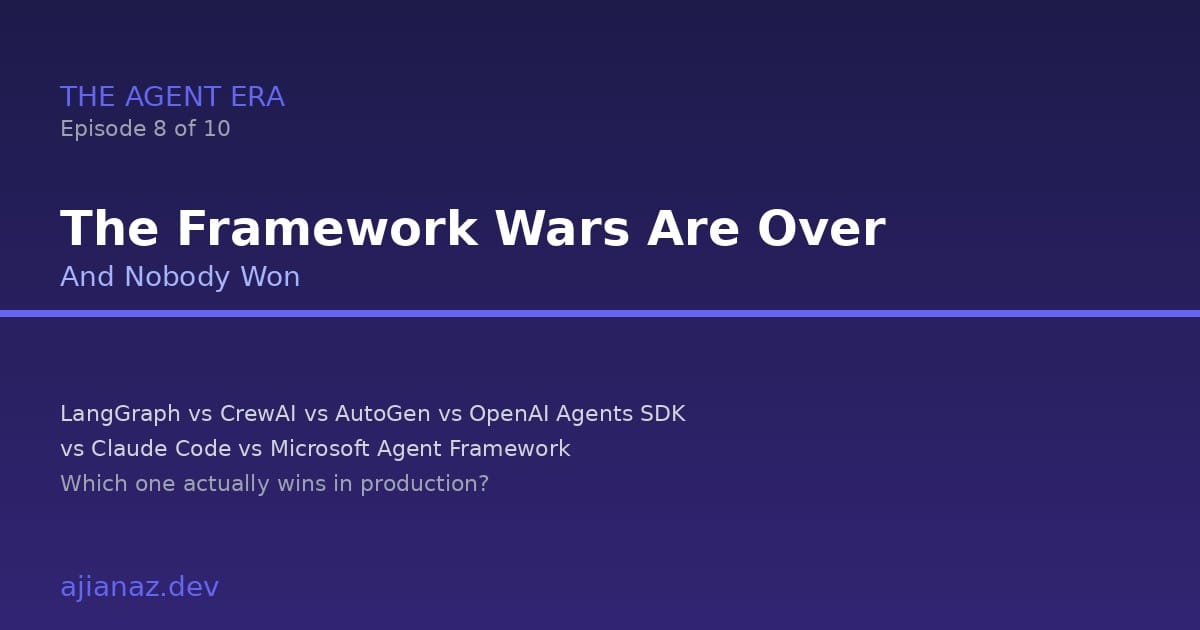 THE AGENT ERA
Episode 8 of 10

The Framework Wars Are Over
And Nobody Won

LangGraph vs CrewAI vs AutoGen vs OpenAI Agents SDK vs Claude Code vs Microsoft Agent Framework
Which one actually wins in production?

ajianaz.dev